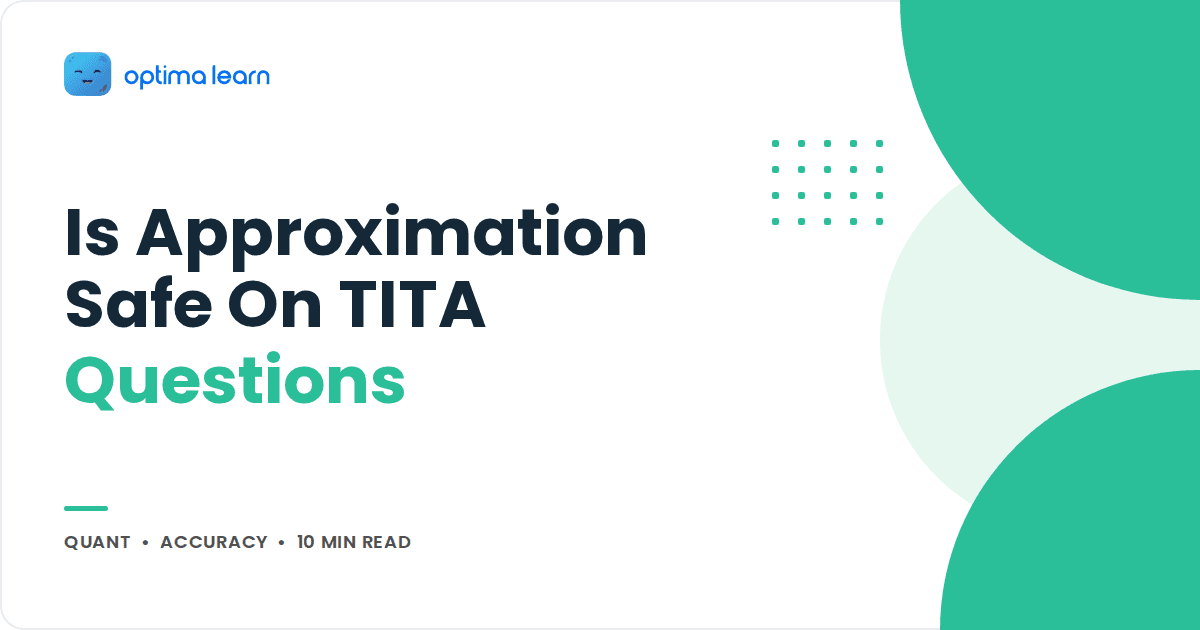 optima learn

Is Approximation Safe On TITA Questions

QUANT • ACCURACY • 10 MIN READ